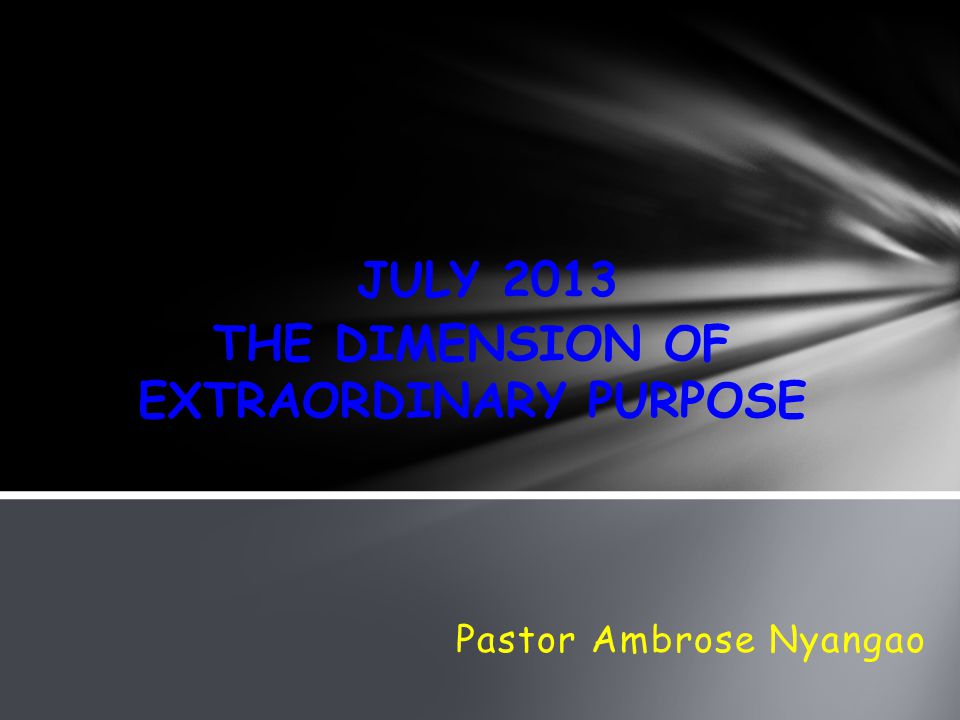 JULY 2013
THE DIMENSION OF EXTRAORDINARY PURPOSE

Pastor Ambrose Nyangao